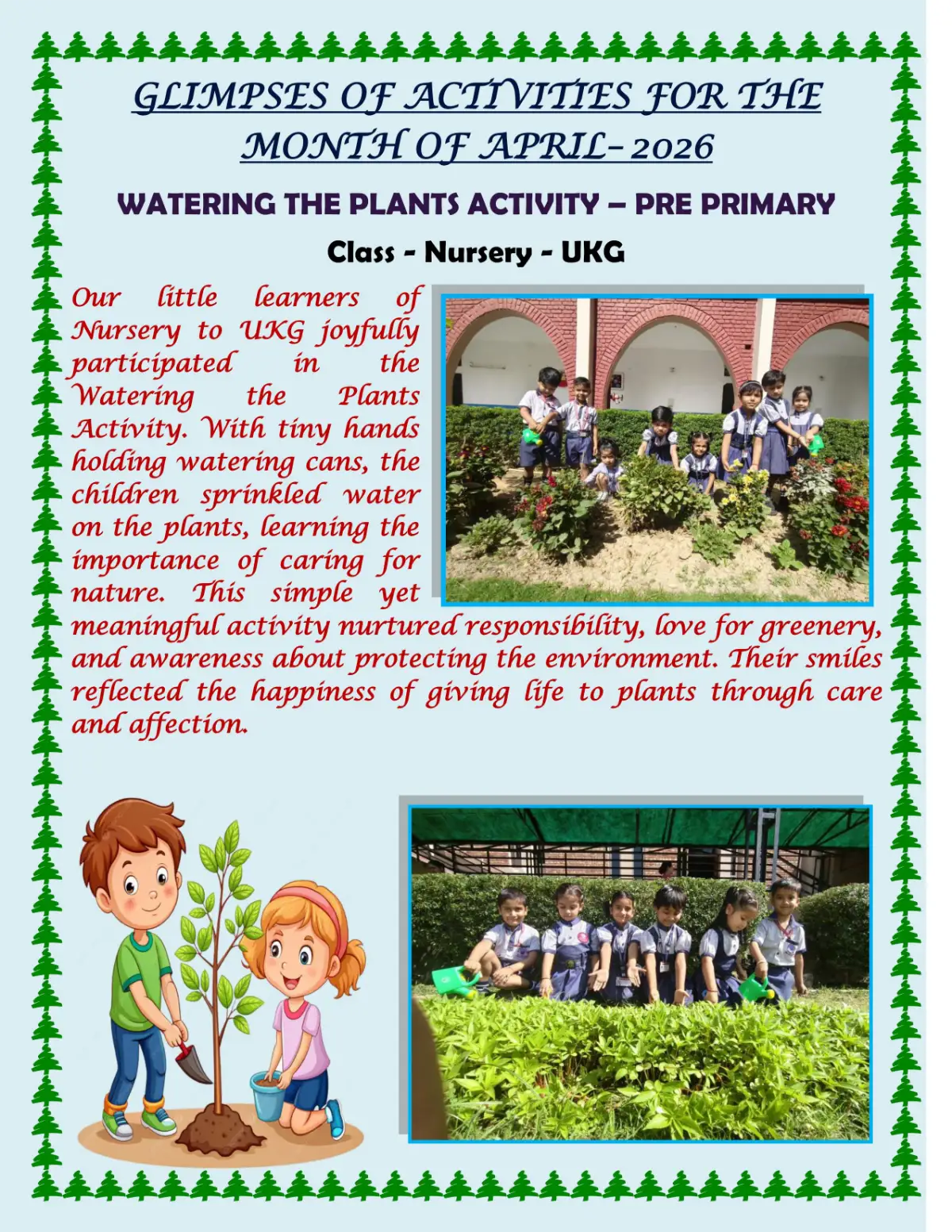 GLIMPSES OF ACTIVITIES FOR THE MONTH OF APRIL- 2026

WATERING THE PLANTS ACTIVITY – PRE PRIMARY

Class - Nursery - UKG

Our little learners of Nursery to UKG joyfully participated in the Watering the Plants Activity. With tiny hands holding watering cans, the children sprinkled water on the plants, learning the importance of caring for nature. This simple yet meaningful activity nurtured responsibility, love for greenery, and awareness about protecting the environment. Their smiles reflected the happiness of giving life to plants through care and affection.